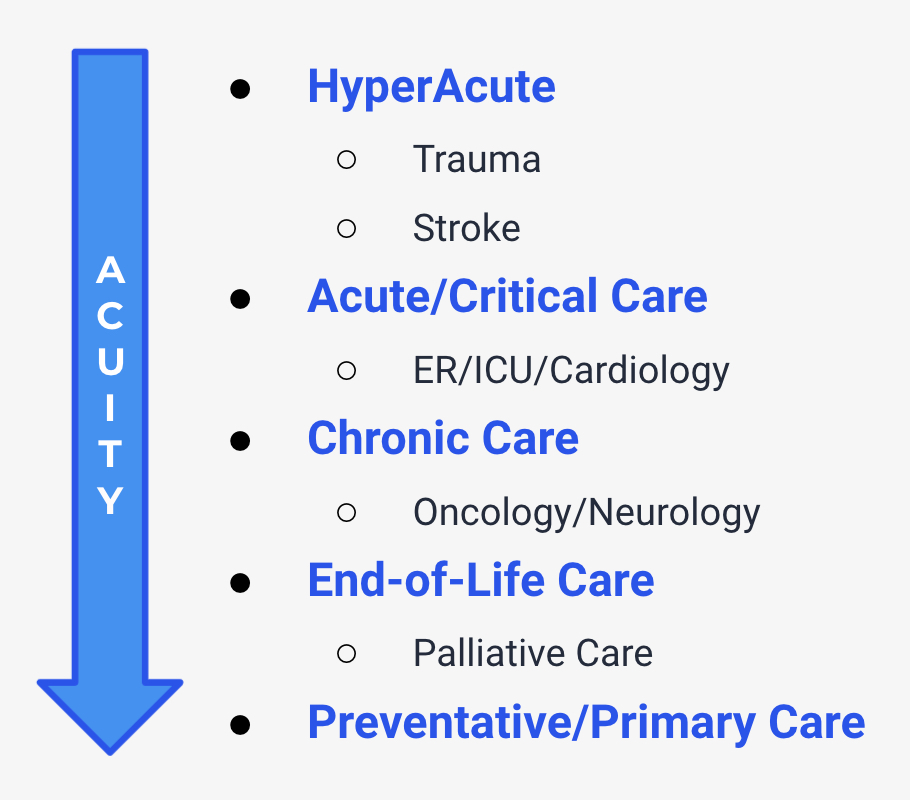 ACUITY

- HyperAcute
  - Trauma
  - Stroke
- Acute/Critical Care
  - ER/ICU/Cardiology
- Chronic Care
  - Oncology/Neurology
- End-of-Life Care
  - Palliative Care
- Preventative/Primary Care